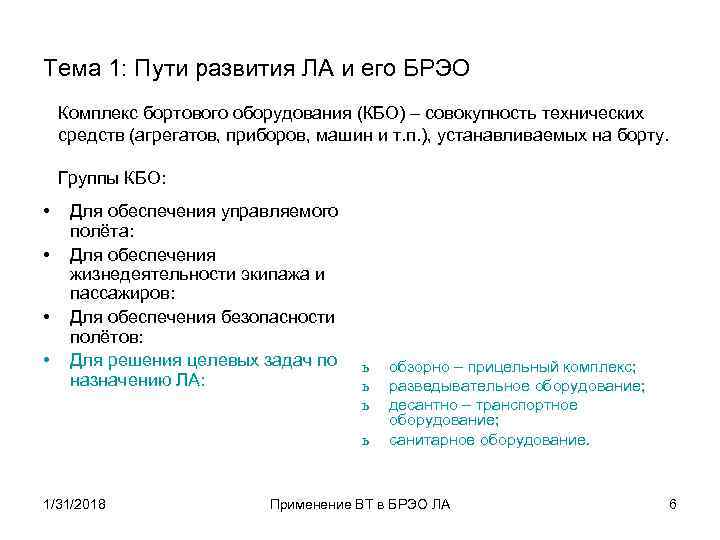 Тема 1: Пути развития ЛА и его БРЭО

Комплекс бортового оборудования (КБО) – совокупность технических средств (агрегатов, приборов, машин и т.п.), устанавливаемых на борту.

Группы КБО:

• Для обеспечения управляемого полёта:
• Для обеспечения жизнедеятельности экипажа и пассажиров:
• Для обеспечения безопасности полётов:
• Для решения целевых задач по назначению ЛА:

ъ обзорно – прицельный комплекс;
ъ разведывательное оборудование;
ъ десантно – транспортное оборудование;
ъ санитарное оборудование.

1/31/2018 Применение ВТ в БРЭО ЛА 6